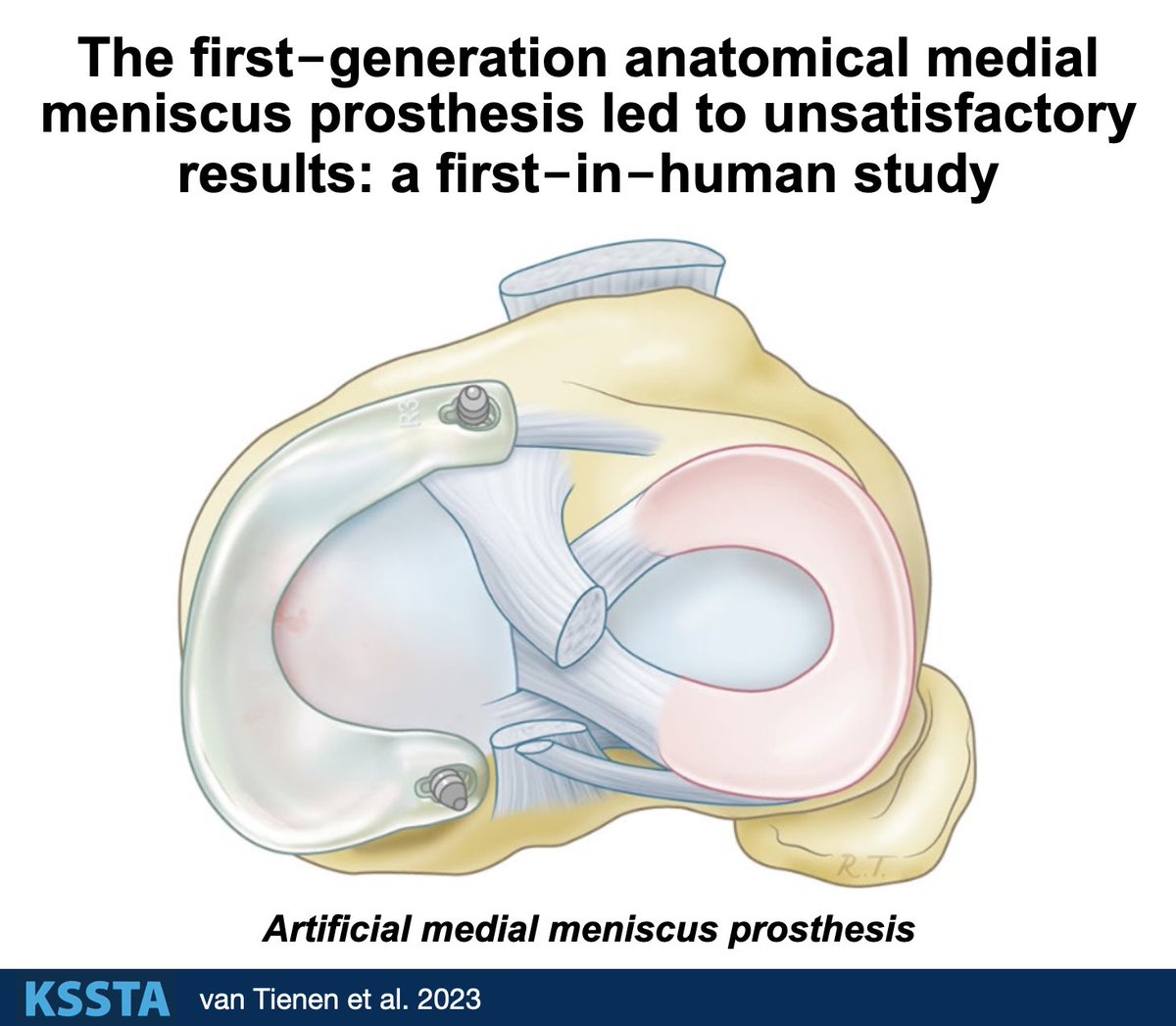 The first−generation anatomical medial meniscus prosthesis led to unsatisfactory results: a first−in−human study

R3

R.T.

Artificial medial meniscus prosthesis

KSSTA van Tienen et al. 2023